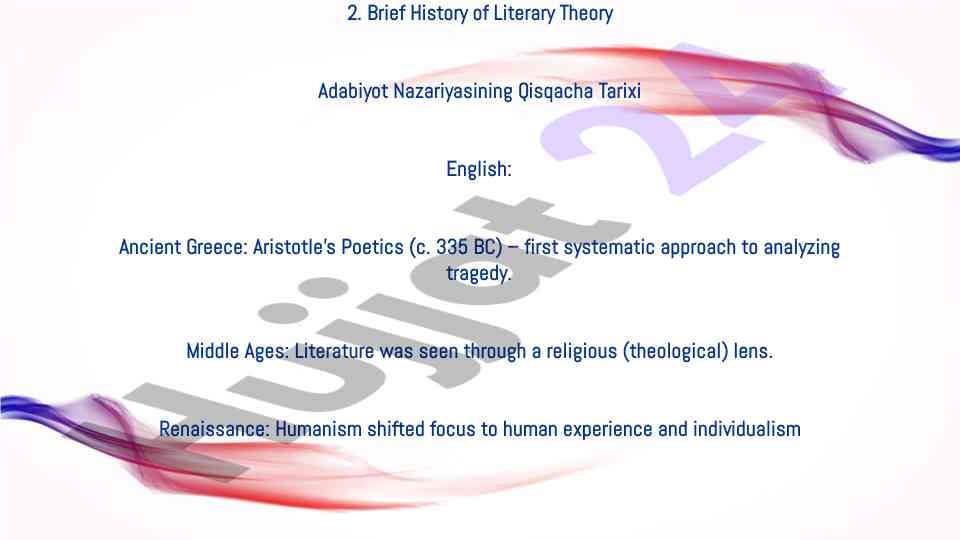 2. Brief History of Literary Theory

Adabiyot Nazariyasining Qisqacha Tarixi

English:

Ancient Greece: Aristotle's Poetics (c. 335 BC) – first systematic approach to analyzing tragedy.

Middle Ages: Literature was seen through a religious (theological) lens.

Renaissance: Humanism shifted focus to human experience and individualism

Hujjat 24